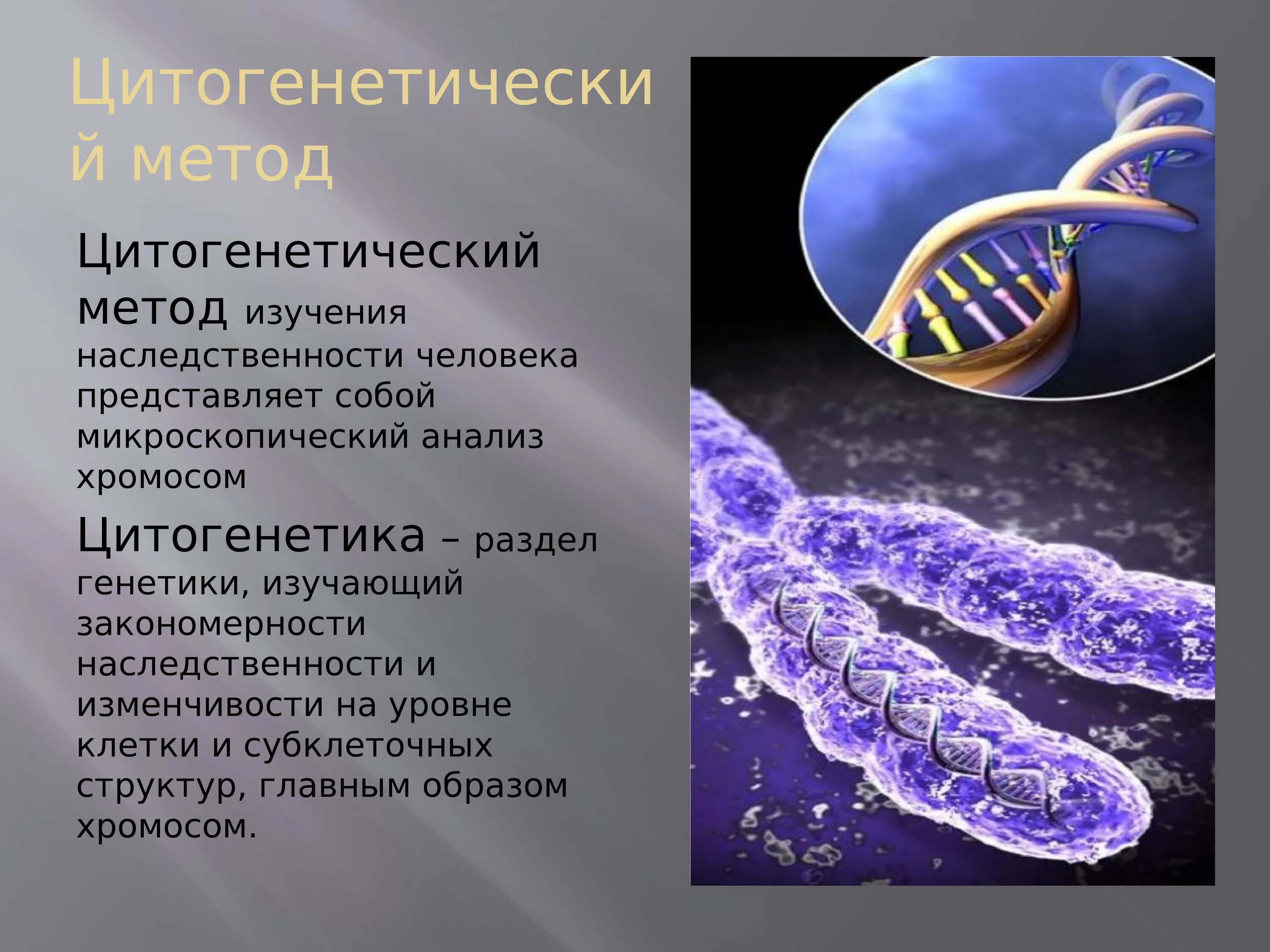 Цитогенетический метод

Цитогенетический метод изучения наследственности человека представляет собой микроскопический анализ хромосом

Цитогенетика – раздел генетики, изучающий закономерности наследственности и изменчивости на уровне клетки и субклеточных структур, главным образом хромосом.